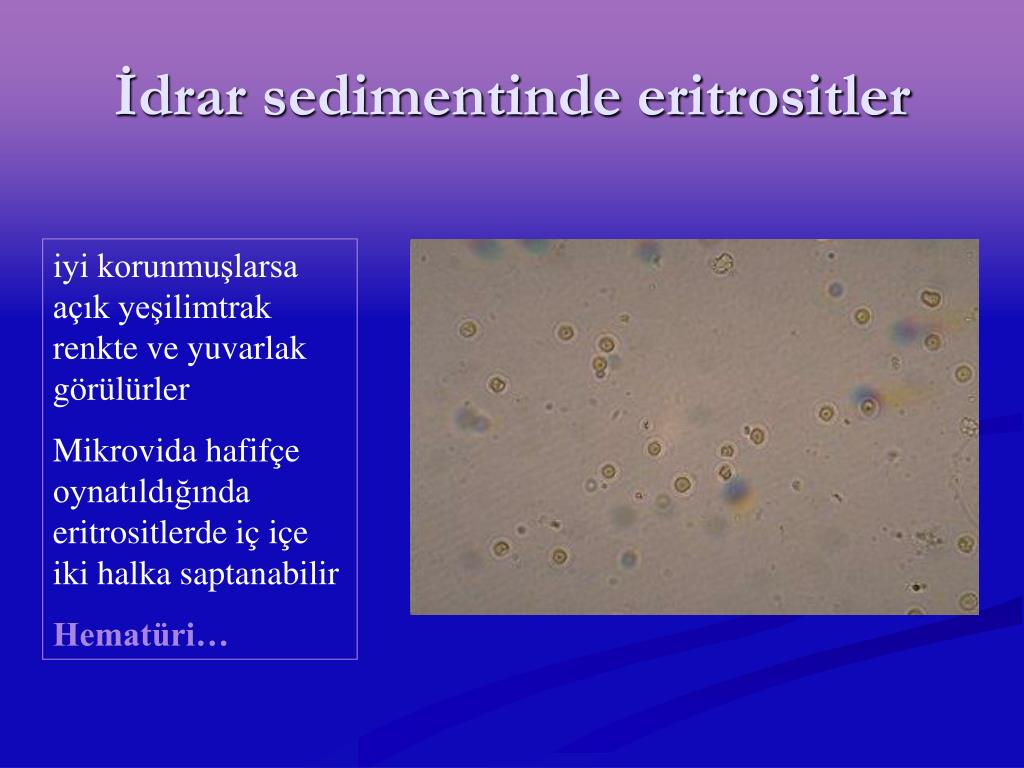 İdrar sedimentinde eritrositler

iyi korunmuşlarsa açık yeşilimtrak renkte ve yuvarlak görülürler

Mikrovida hafifçe oynatıldığında eritrositlerde iç içe iki halka saptanabilir

Hematüri…